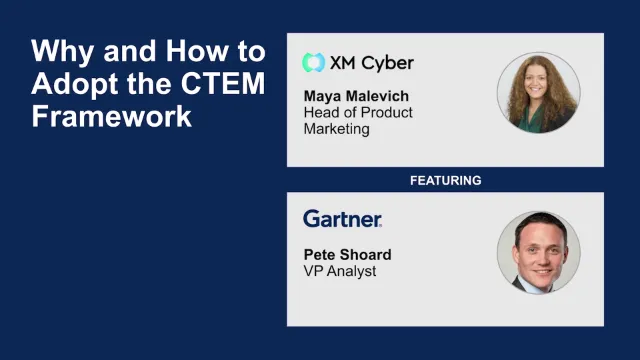 Why and How to Adopt the CTEM Framework

XM Cyber

Maya Malevich
Head of Product Marketing

FEATURING

Gartner.

Pete Shoard
VP Analyst